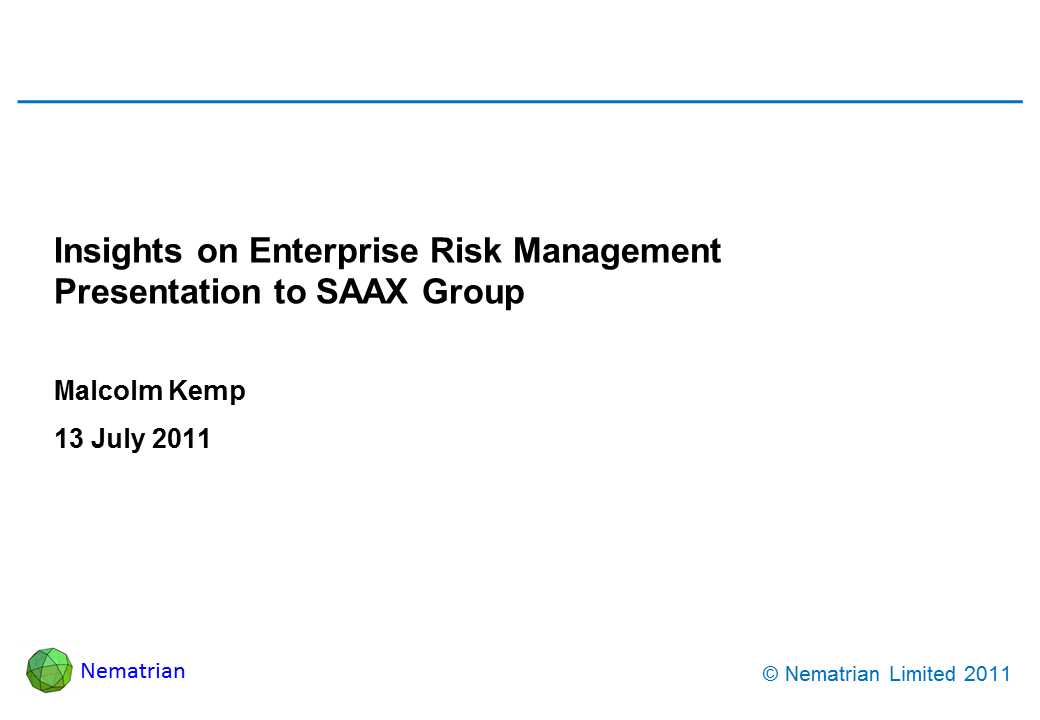 Insights on Enterprise Risk Management
Presentation to SAAX Group

Malcolm Kemp

13 July 2011

Nematrian

© Nematrian Limited 2011